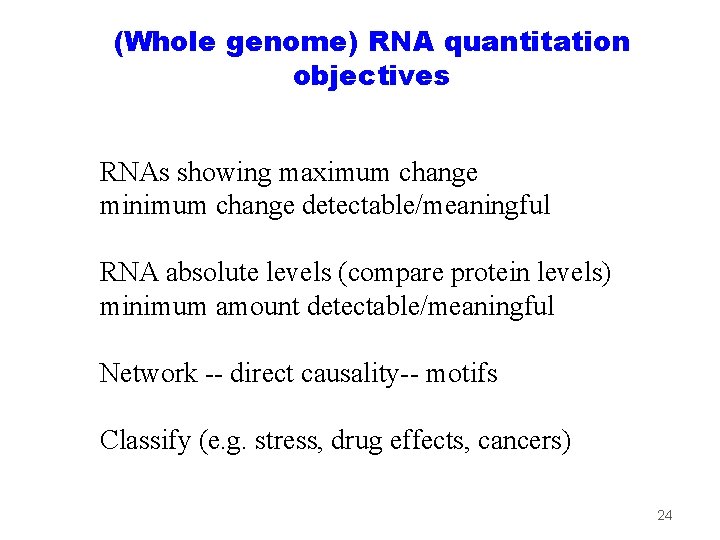 (Whole genome) RNA quantitation objectives

RNAs showing maximum change
minimum change detectable/meaningful

RNA absolute levels (compare protein levels)
minimum amount detectable/meaningful

Network -- direct causality-- motifs

Classify (e.g. stress, drug effects, cancers)

24